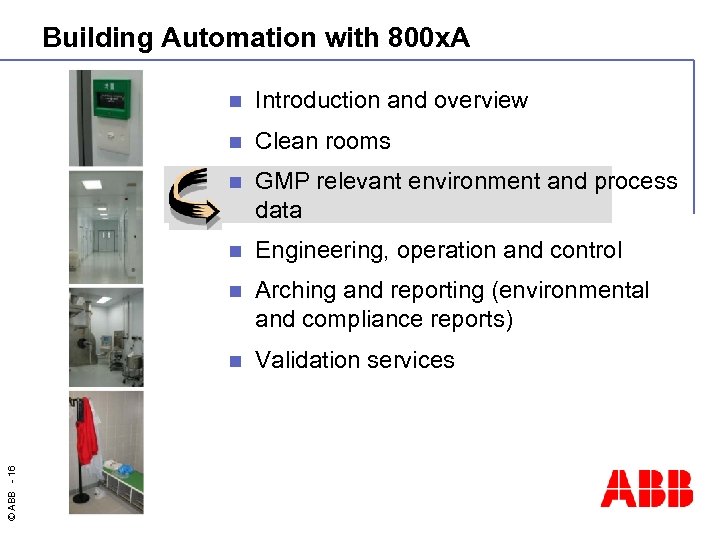 Building Automation with 800xA

- Introduction and overview
- Clean rooms
- GMP relevant environment and process data
- Engineering, operation and control
- Arching and reporting (environmental and compliance reports)
- Validation services

© ABB - 16

ABB